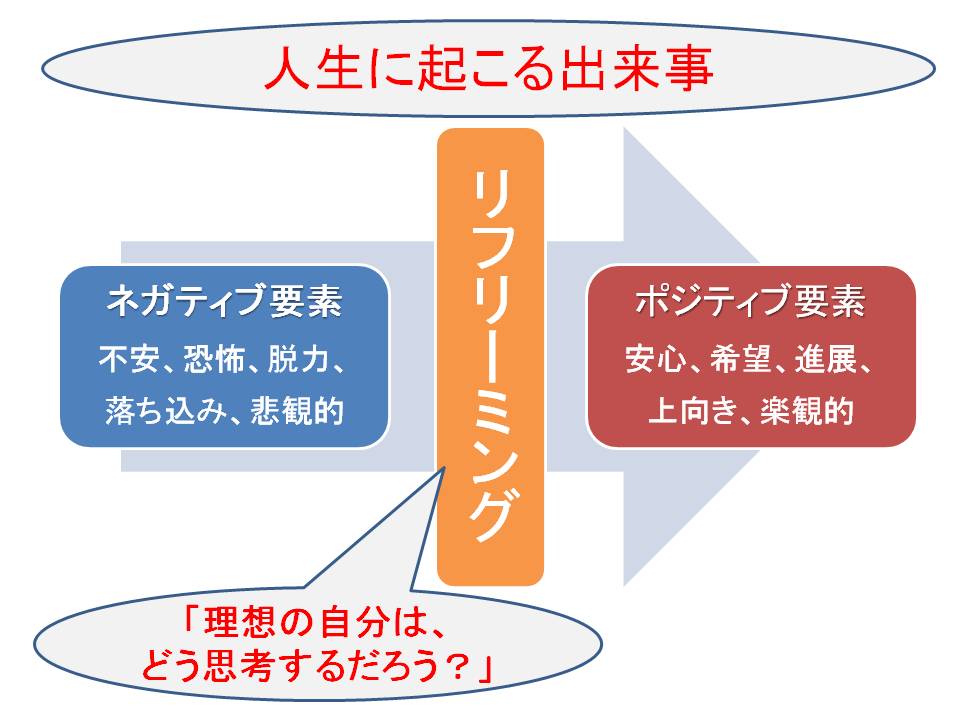 人生に起こる出来事

ネガティブ要素
不安、恐怖、脱力、落ち込み、悲観的

リフリーミング

ポジティブ要素
安心、希望、進展、上向き、楽観的

「理想の自分は、どう思考するだろう？」